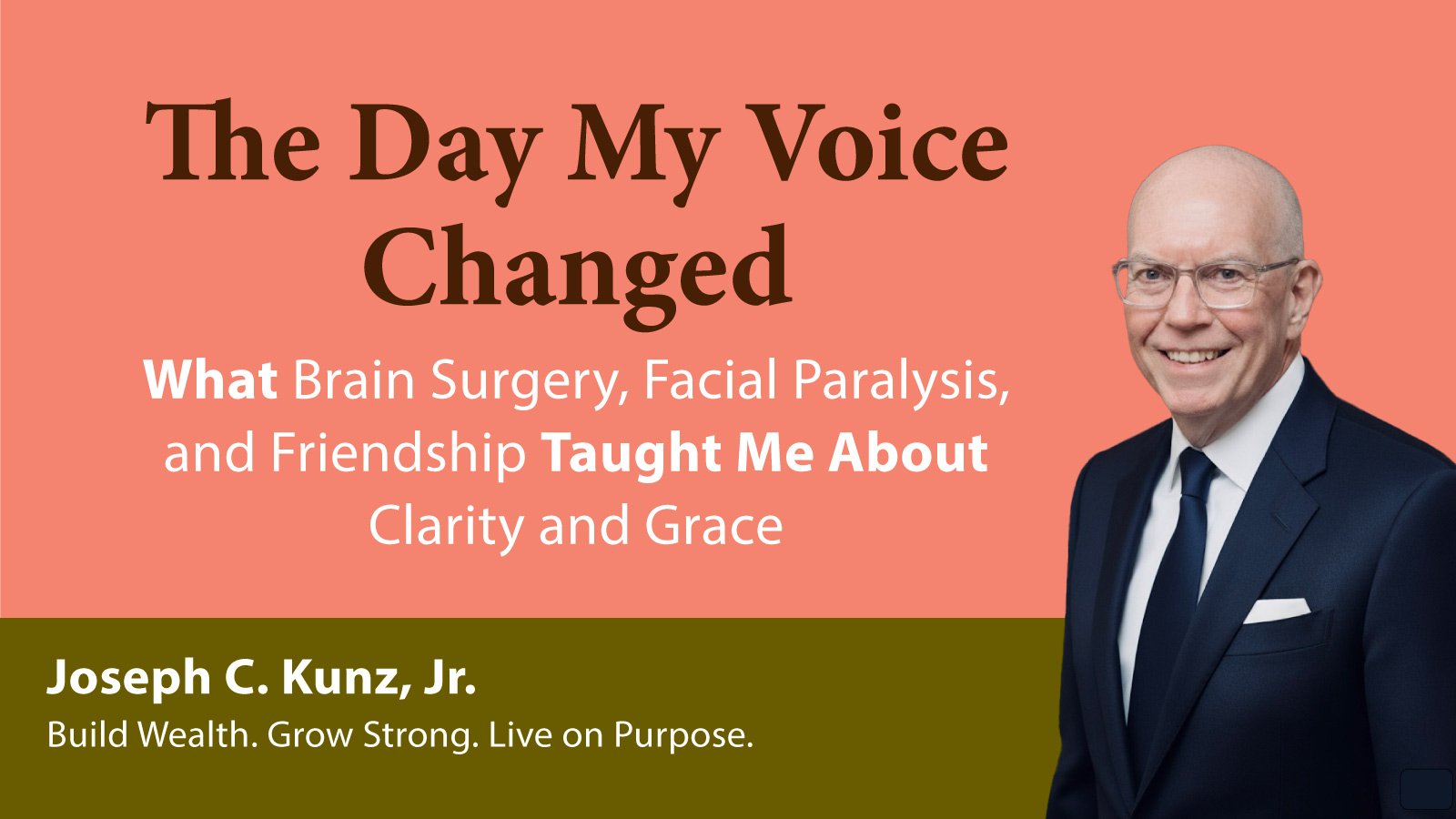 The Day My Voice Changed

What Brain Surgery, Facial Paralysis, and Friendship Taught Me About Clarity and Grace

Joseph C. Kunz, Jr.

Build Wealth. Grow Strong. Live on Purpose.